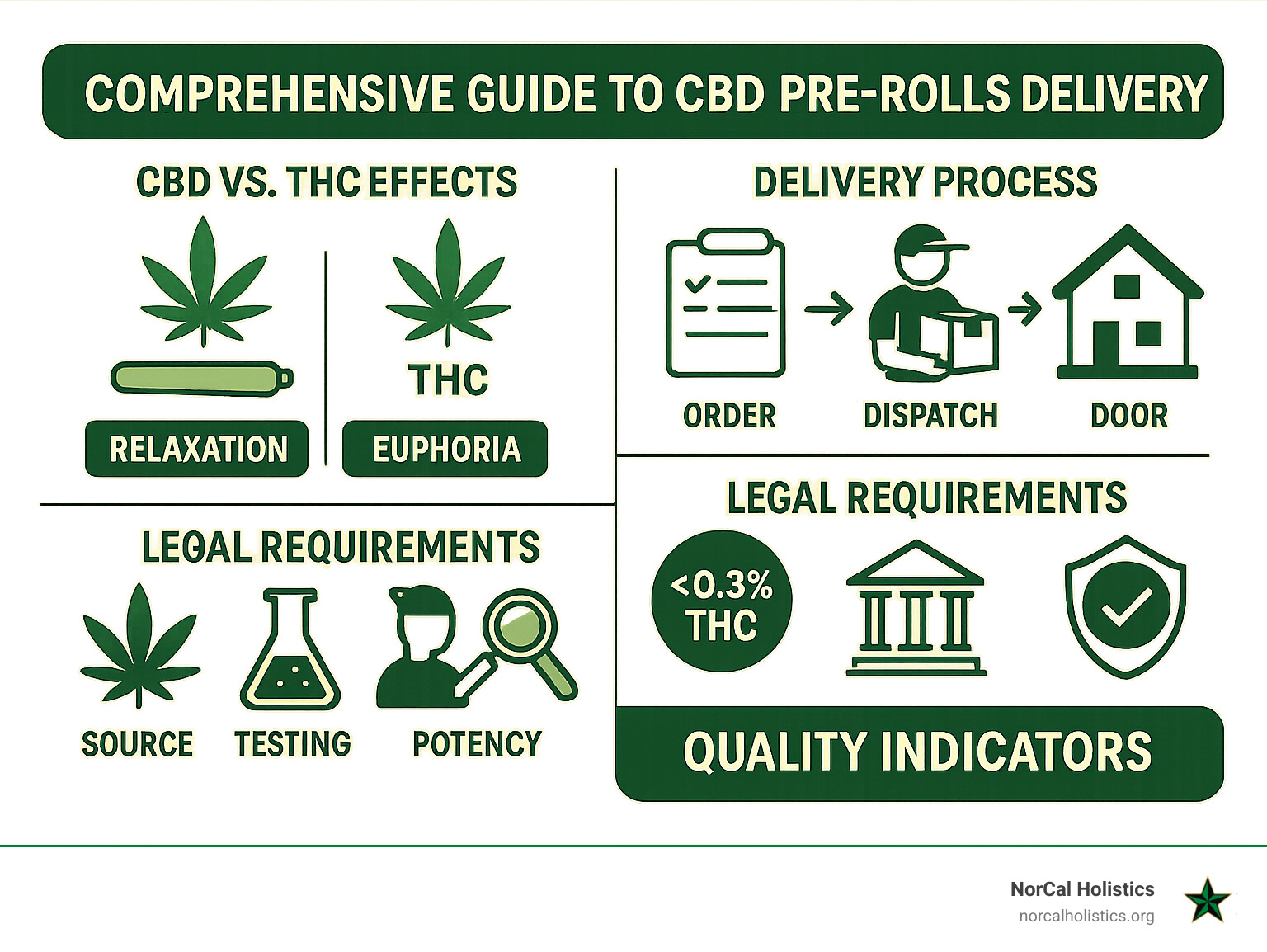 COMPREHENSIVE GUIDE TO CBD PRE-ROLLS DELIVERY

CBD VS. THC EFFECTS

THC

RELAXATION

EUPHORIA

LEGAL REQUIREMENTS

SOURCE

TESTING

POTENCY

DELIVERY PROCESS

ORDER

DISPATCH

DOOR

LEGAL REQUIREMENTS

<0.3% THC

QUALITY INDICATORS

NorCal Holistics
norcalholistics.org